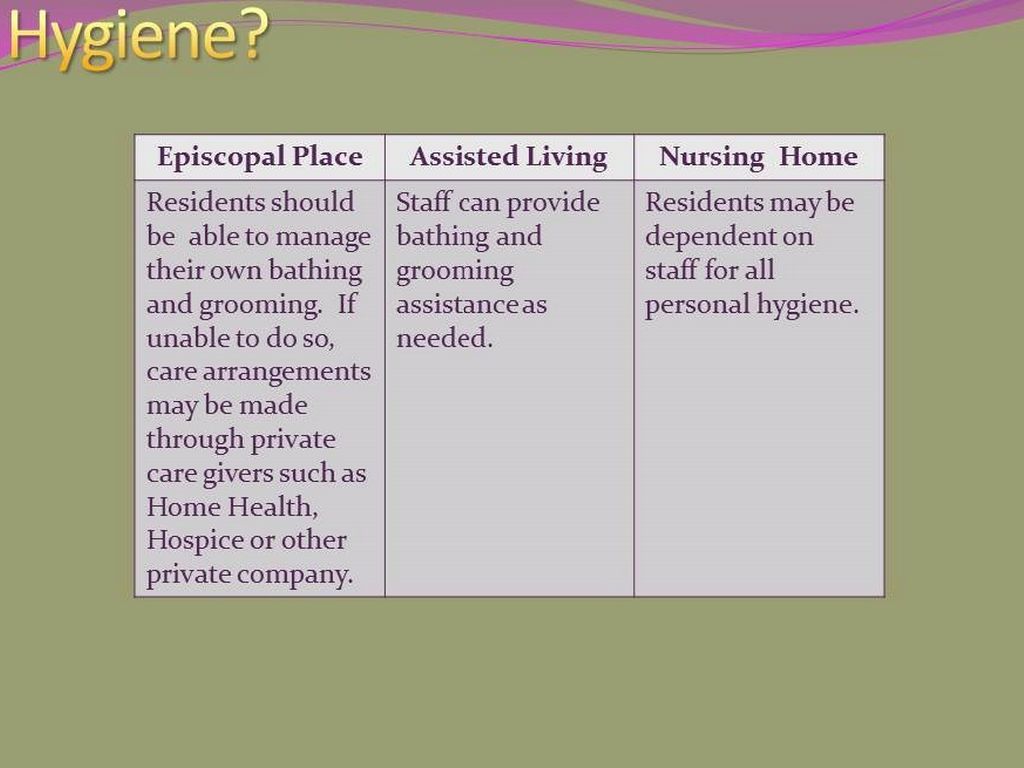 Hygiene?

| Episcopal Place | Assisted Living | Nursing Home |
|---|---|---|
| Residents should be able to manage their own bathing and grooming. If unable to do so, care arrangements may be made through private care givers such as Home Health, Hospice or other private company. | Staff can provide bathing and grooming assistance as needed. | Residents may be dependent on staff for all personal hygiene. |